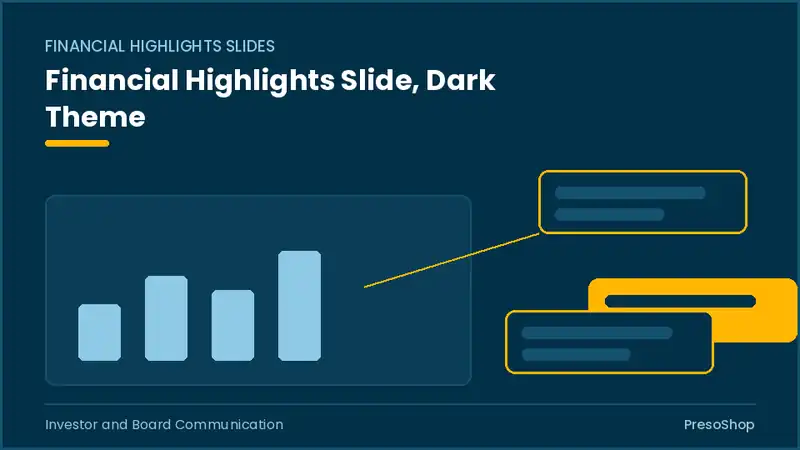 FINANCIAL HIGHLIGHTS SLIDES

Financial Highlights Slide, Dark Theme

Investor and Board Communication

PresoShop